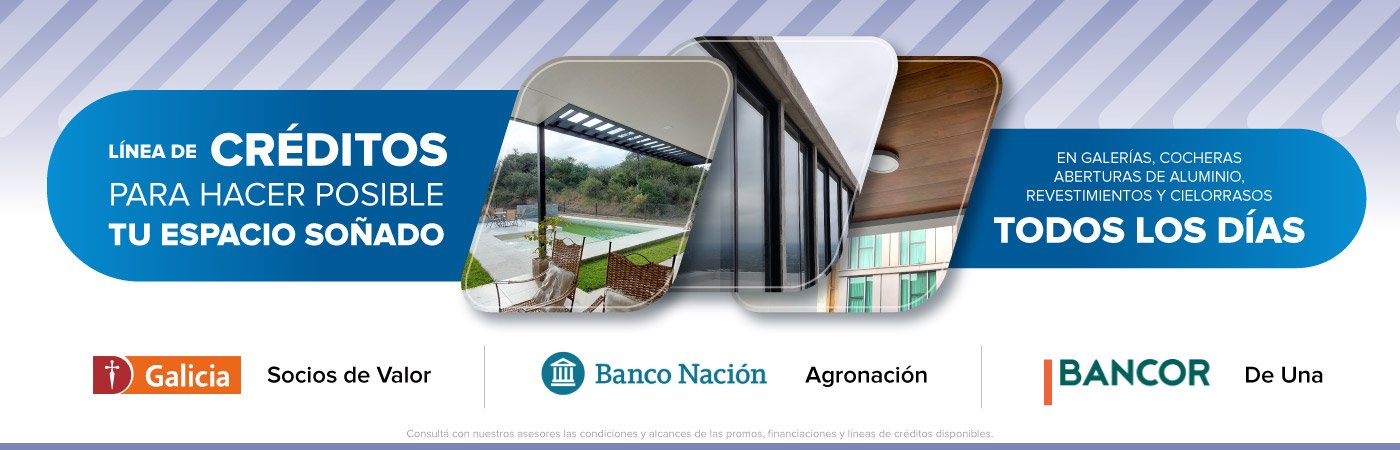 LÍNEA DE CRÉDITOS PARA HACER POSIBLE TU ESPACIO SOÑADO

EN GALERÍAS, COCHERAS ABERTURAS DE ALUMINIO, REVESTIMIENTOS Y CIELORRASOS

TODOS LOS DÍAS

Galicia Socios de Valor

Banco Nación Agronación

BANCOR De Una

Consultá con nuestros asesores las condiciones y alcances de las promos, financiaciones y líneas de créditos disponibles.